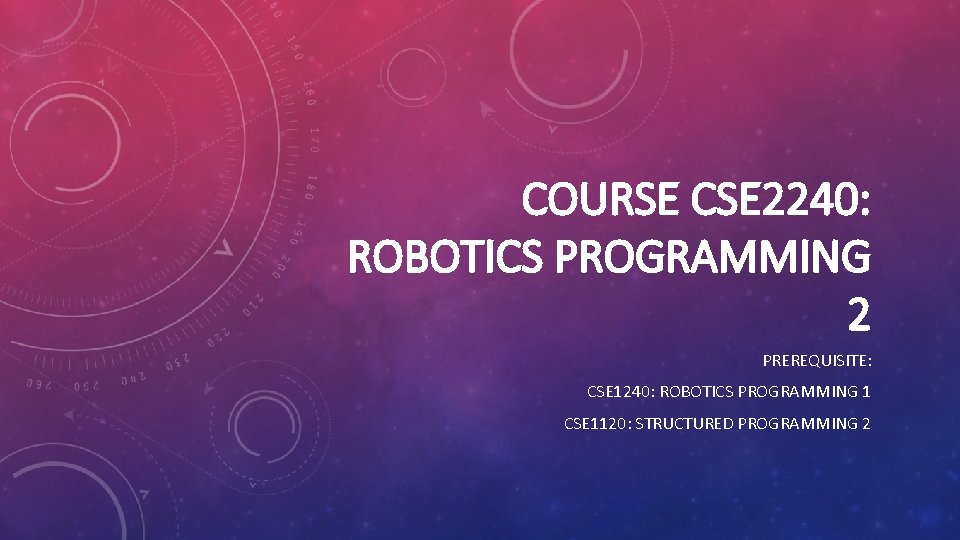 COURSE CSE2240: ROBOTICS PROGRAMMING 2

PREREQUISITE:

CSE1240: ROBOTICS PROGRAMMING 1

CSE1120: STRUCTURED PROGRAMMING 2